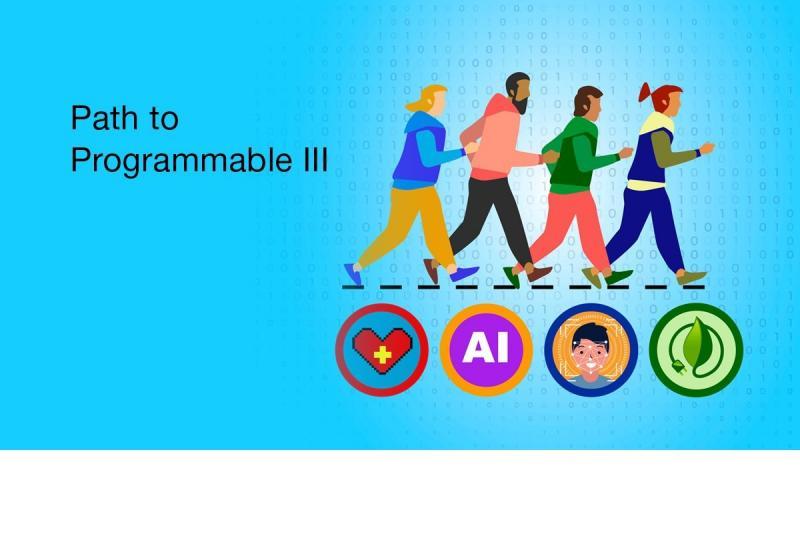 Path to
Programmable III

AI